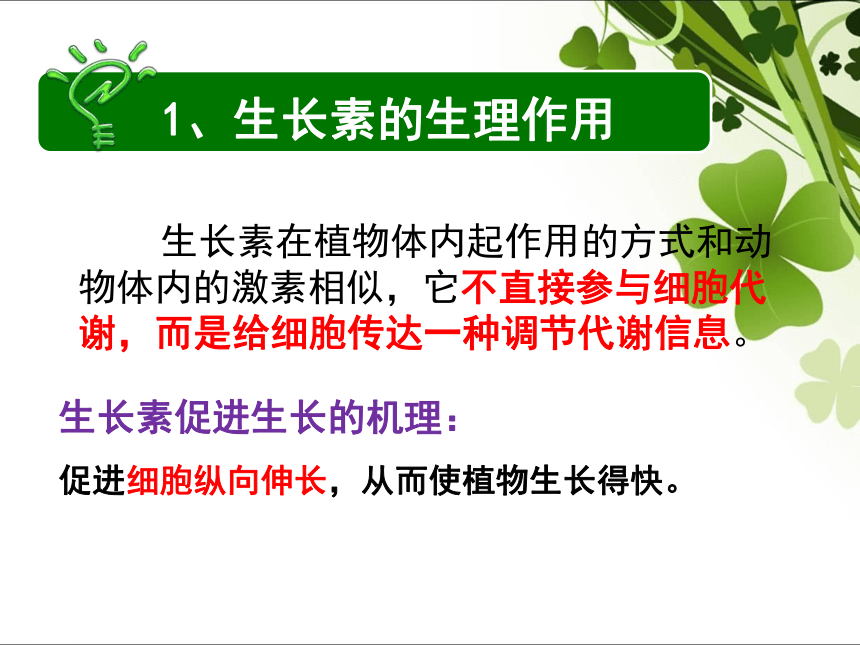 1、生长素的生理作用

生长素在植物体内起作用的方式和动物体内的激素相似，它不直接参与细胞代谢，而是给细胞传达一种调节代谢信息。

生长素促进生长的机理：

促进细胞纵向伸长，从而使植物生长得快。